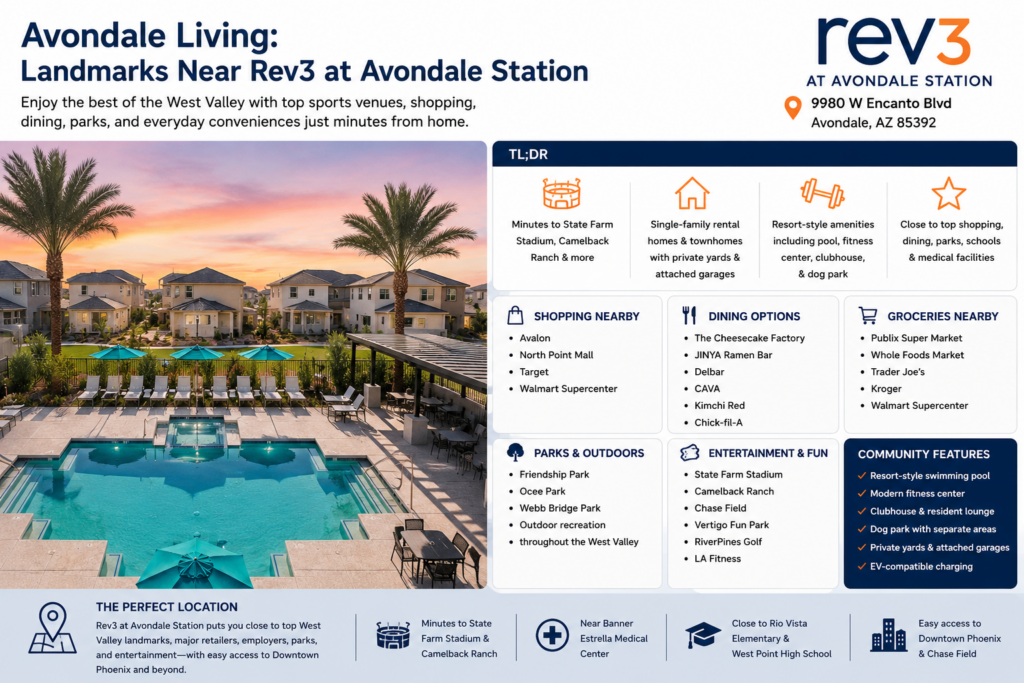 Avondale Living:
Landmarks Near Rev3 at Avondale Station

Enjoy the best of the West Valley with top sports venues, shopping, dining, parks, and everyday conveniences just minutes from home.

rev3
AT AVONDALE STATION

9980 W Encanto Blvd
Avondale, AZ 85392

TL;DR

Minutes to State Farm Stadium, Camelback Ranch & more

Single-family rental homes & townhomes with private yards & attached garages

Resort-style amenities including pool, fitness center, clubhouse, & dog park

Close to top shopping, dining, parks, schools & medical facilities

SHOPPING NEARBY
• Avalon
• North Point Mall
• Target
• Walmart Supercenter

DINING OPTIONS
• The Cheesecake Factory
• JINYA Ramen Bar
• Delbar
• CAVA
• Kimchi Red
• Chick-fil-A

GROCERIES NEARBY
• Publix Super Market
• Whole Foods Market
• Trader Joe's
• Kroger
• Walmart Supercenter

PARKS & OUTDOORS
• Friendship Park
• Ocee Park
• Webb Bridge Park
• Outdoor recreation
• throughout the West Valley

ENTERTAINMENT & FUN
• State Farm Stadium
• Camelback Ranch
• Chase Field
• Vertigo Fun Park
• RiverPines Golf
• LA Fitness

COMMUNITY FEATURES
✓ Resort-style swimming pool
✓ Modern fitness center
✓ Clubhouse & resident lounge
✓ Dog park with separate areas
✓ Private yards & attached garages
✓ EV-compatible charging

THE PERFECT LOCATION
Rev3 at Avondale Station puts you close to top West Valley landmarks, major retailers, employers, parks, and entertainment—with easy access to Downtown Phoenix and beyond.

Minutes to State Farm Stadium & Camelback Ranch

Near Banner Estrella Medical Center

Close to Rio Vista Elementary & West Point High School

Easy access to Downtown Phoenix & Chase Field